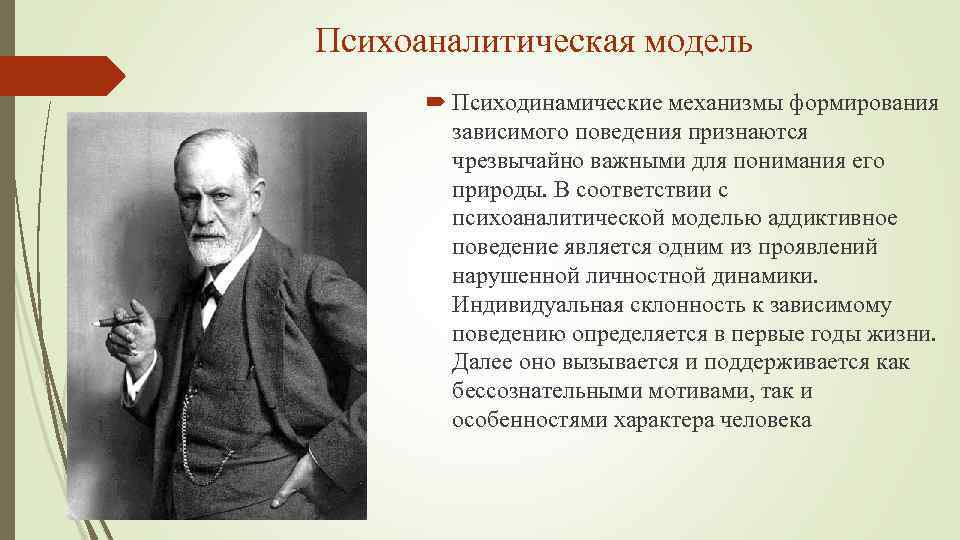 Психоаналитическая модель

Психодинамические механизмы формирования зависимого поведения признаются чрезвычайно важными для понимания его природы. В соответствии с психоаналитической моделью аддиктивное поведение является одним из проявлений нарушенной личностной динамики. Индивидуальная склонность к зависимому поведению определяется в первые годы жизни. Далее оно вызывается и поддерживается как бессознательными мотивами, так и особенностями характера человека